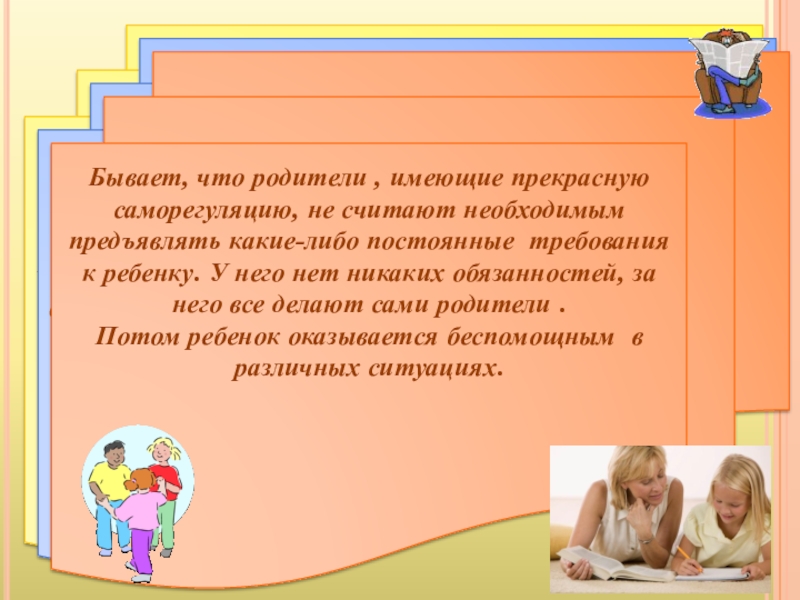 Бывает, что родители , имеющие прекрасную саморегуляцию, не считают необходимым предъявлять какие-либо постоянные требования к ребенку. У него нет никаких обязанностей, за него все делают сами родители .
Потом ребенок оказывается беспомощным в различных ситуациях.